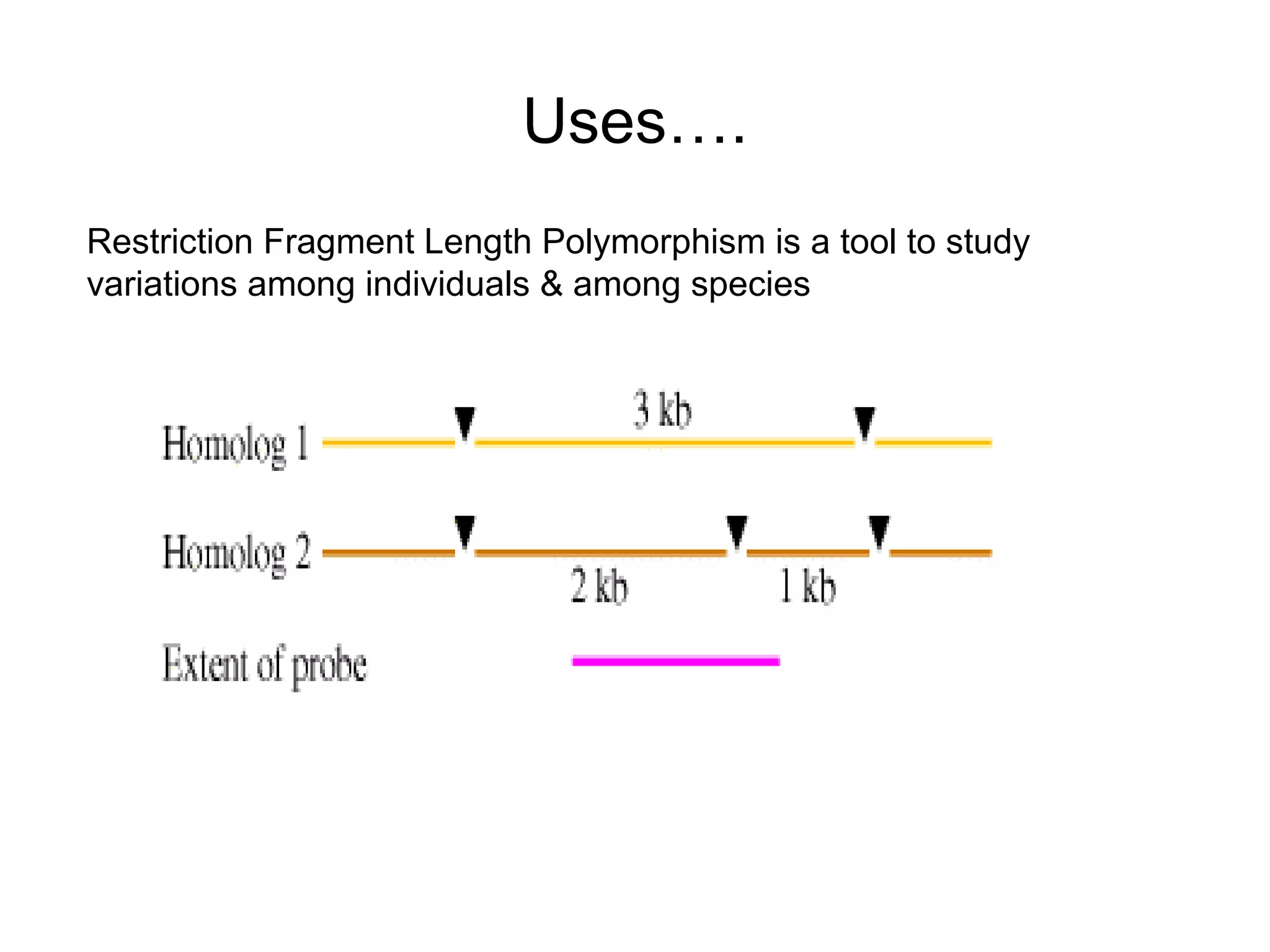 Uses….

Restriction Fragment Length Polymorphism is a tool to study variations among individuals & among species

3 kb

Homolog 1

Homolog 2

2 kb

1 kb

Extent of probe